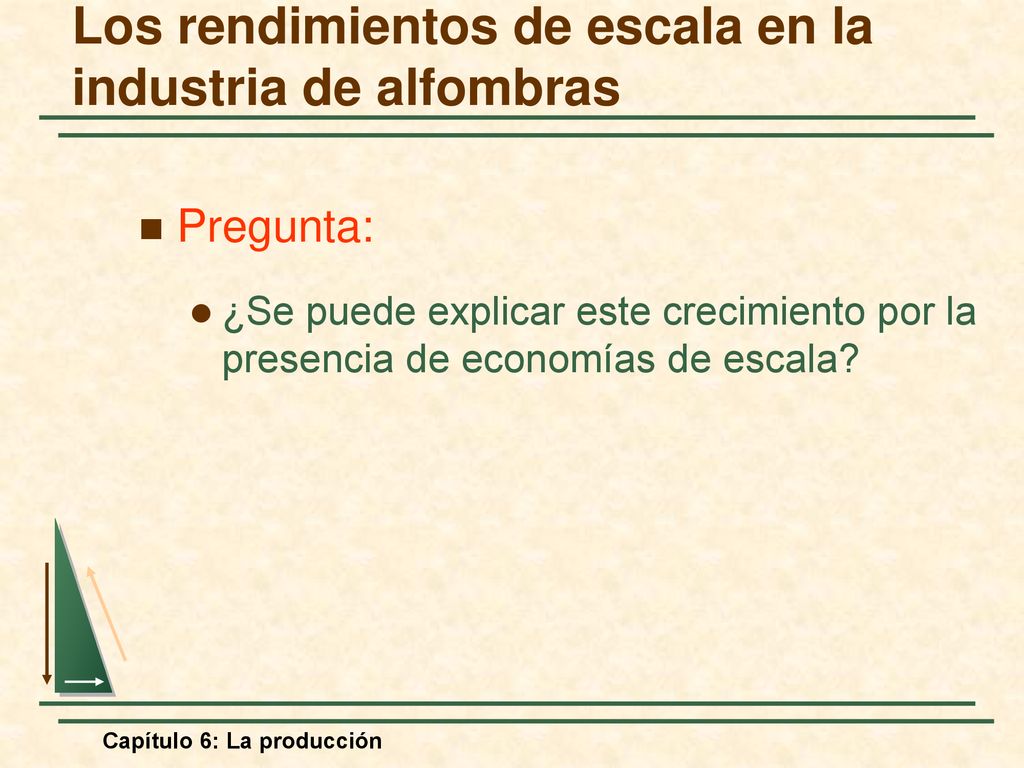 Los rendimientos de escala en la industria de alfombras

Pregunta:

¿Se puede explicar este crecimiento por la presencia de economías de escala?

Capítulo 6: La producción